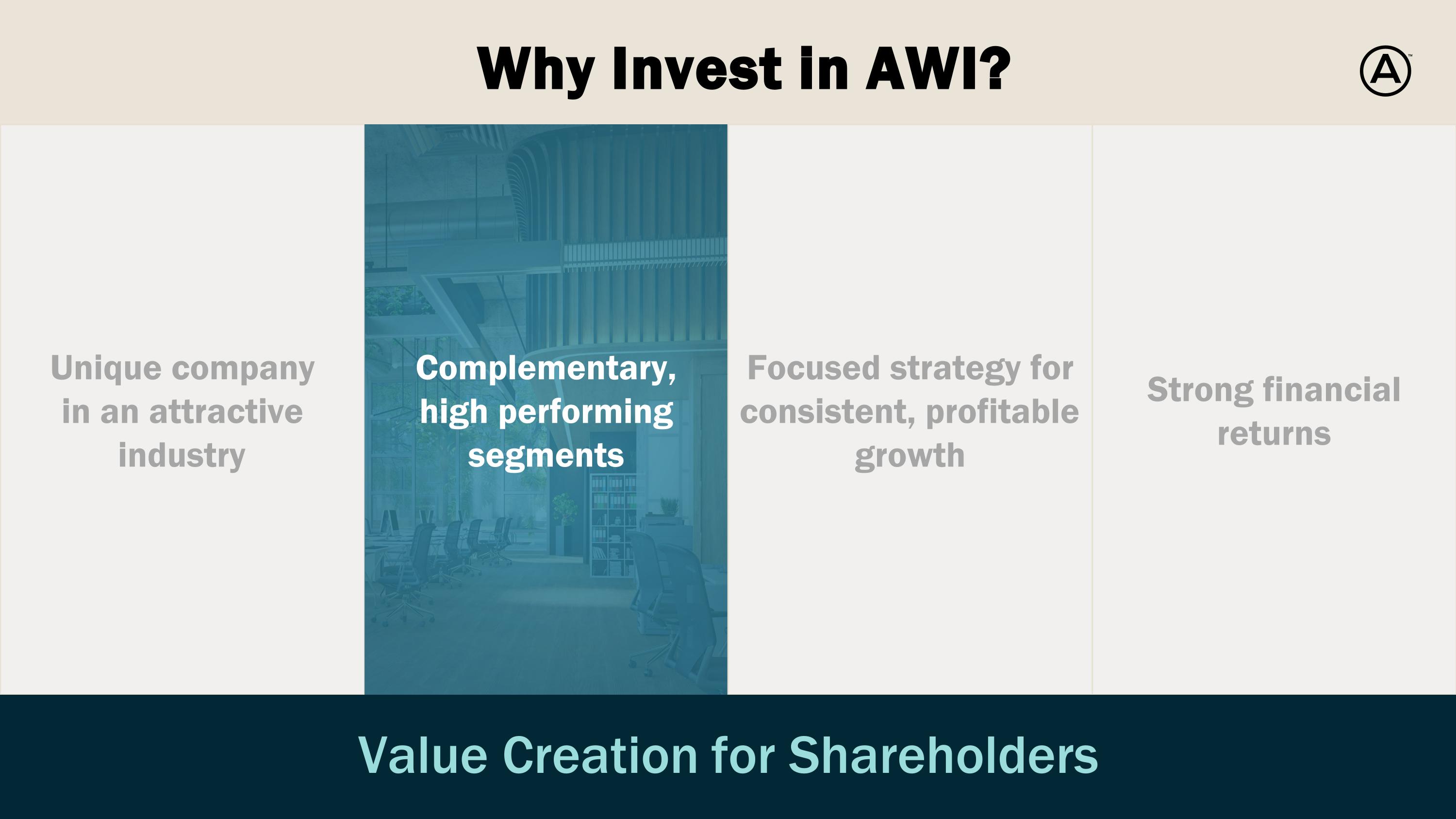 Why Invest in AWI?

Unique company in an attractive industry

Complementary, high performing segments

Focused strategy for consistent, profitable growth

Strong financial returns

Value Creation for Shareholders